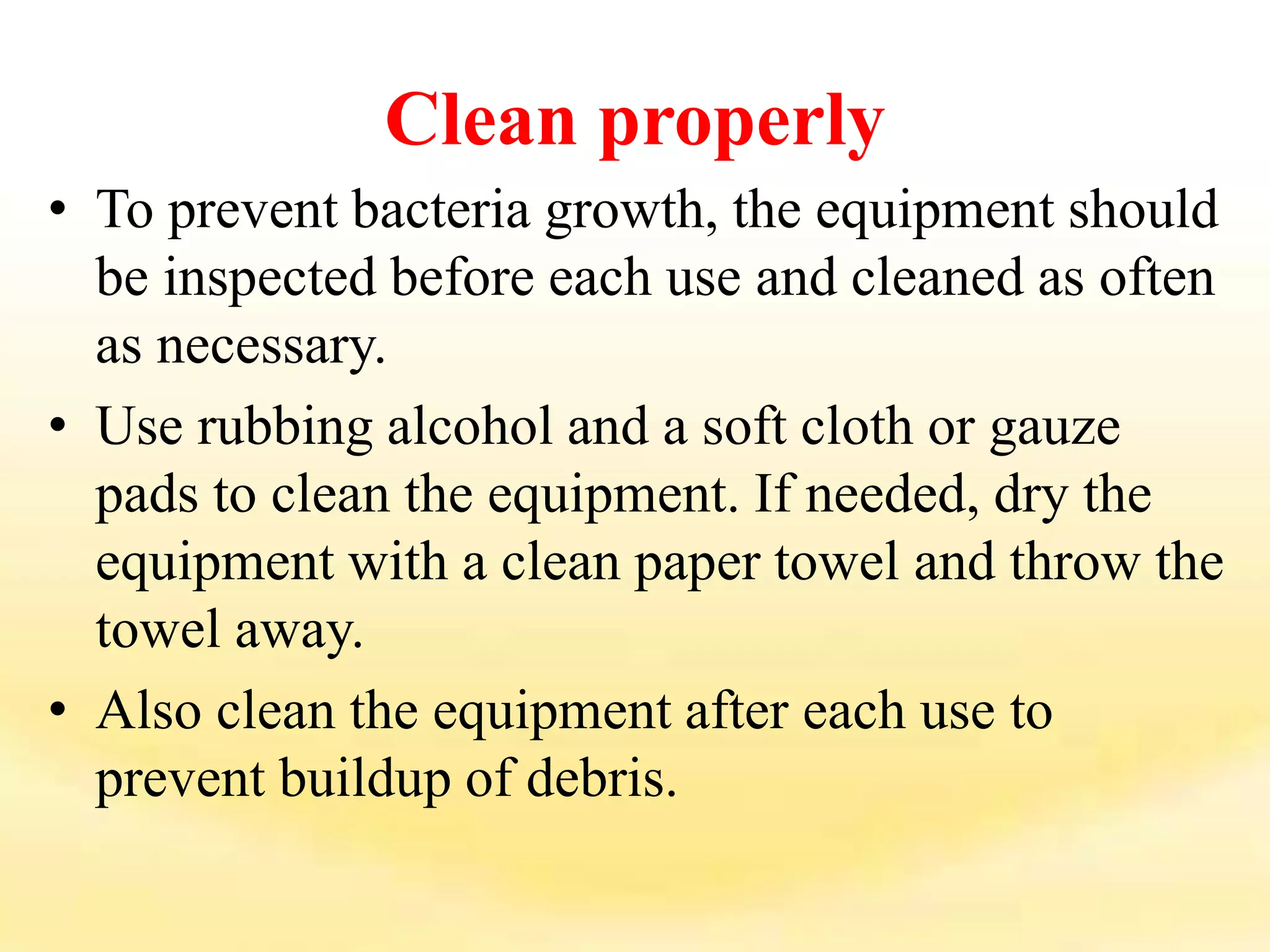 Clean properly

• To prevent bacteria growth, the equipment should be inspected before each use and cleaned as often as necessary.

• Use rubbing alcohol and a soft cloth or gauze pads to clean the equipment. If needed, dry the equipment with a clean paper towel and throw the towel away.

• Also clean the equipment after each use to prevent buildup of debris.